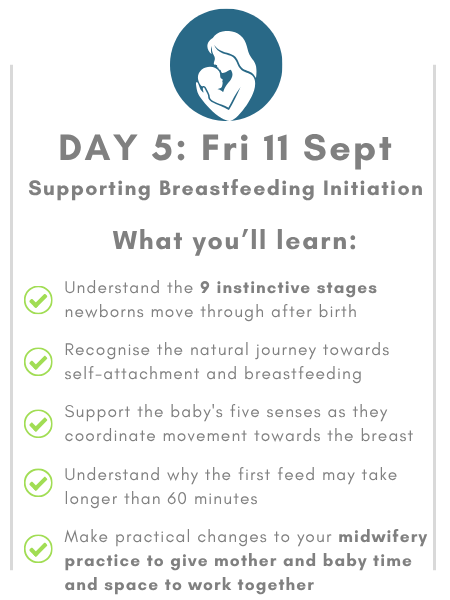 DAY 5: Fri 11 Sept

Supporting Breastfeeding Initiation

What you'll learn:

Understand the 9 instinctive stages newborns move through after birth

Recognise the natural journey towards self-attachment and breastfeeding

Support the baby's five senses as they coordinate movement towards the breast

Understand why the first feed may take longer than 60 minutes

Make practical changes to your midwifery practice to give mother and baby time and space to work together